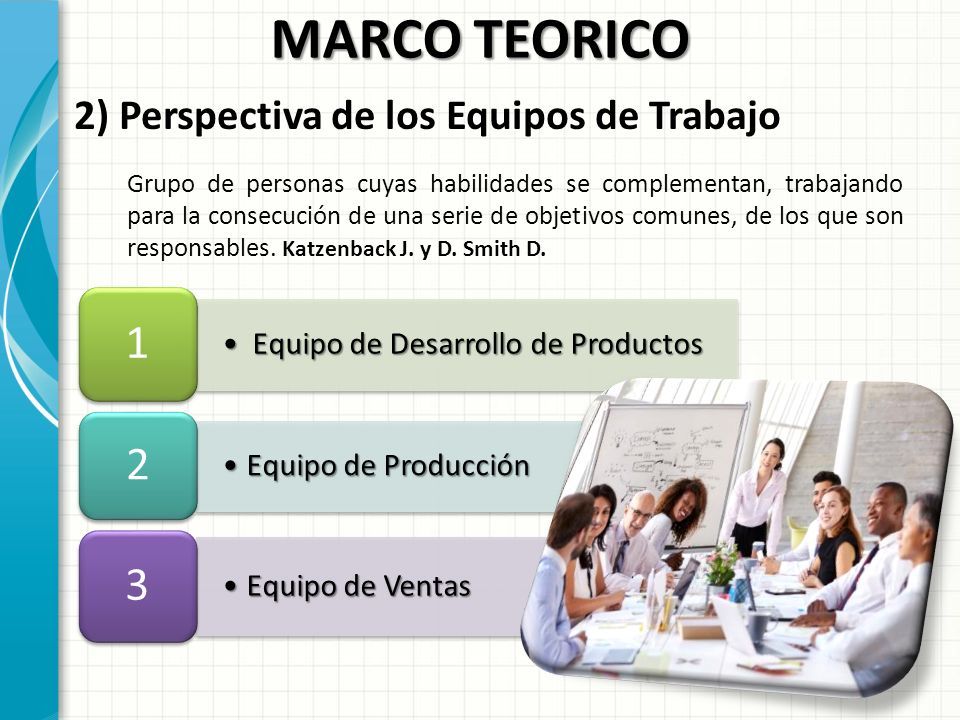 MARCO TEORICO

2) Perspectiva de los Equipos de Trabajo

Grupo de personas cuyas habilidades se complementan, trabajando para la consecución de una serie de objetivos comunes, de los que son responsables. Katzenback J. y D. Smith D.

1
• Equipo de Desarrollo de Productos

2
• Equipo de Producción

3
• Equipo de Ventas